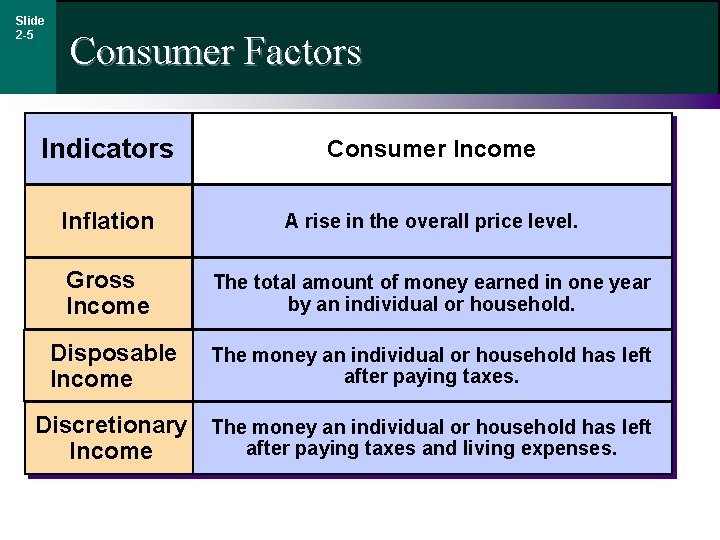 Slide 2-5

Consumer Factors

| Indicators | Consumer Income |
|---|---|
| Inflation | A rise in the overall price level. |
| Gross Income | The total amount of money earned in one year by an individual or household. |
| Disposable Income | The money an individual or household has left after paying taxes. |
| Discretionary Income | The money an individual or household has left after paying taxes and living expenses. |